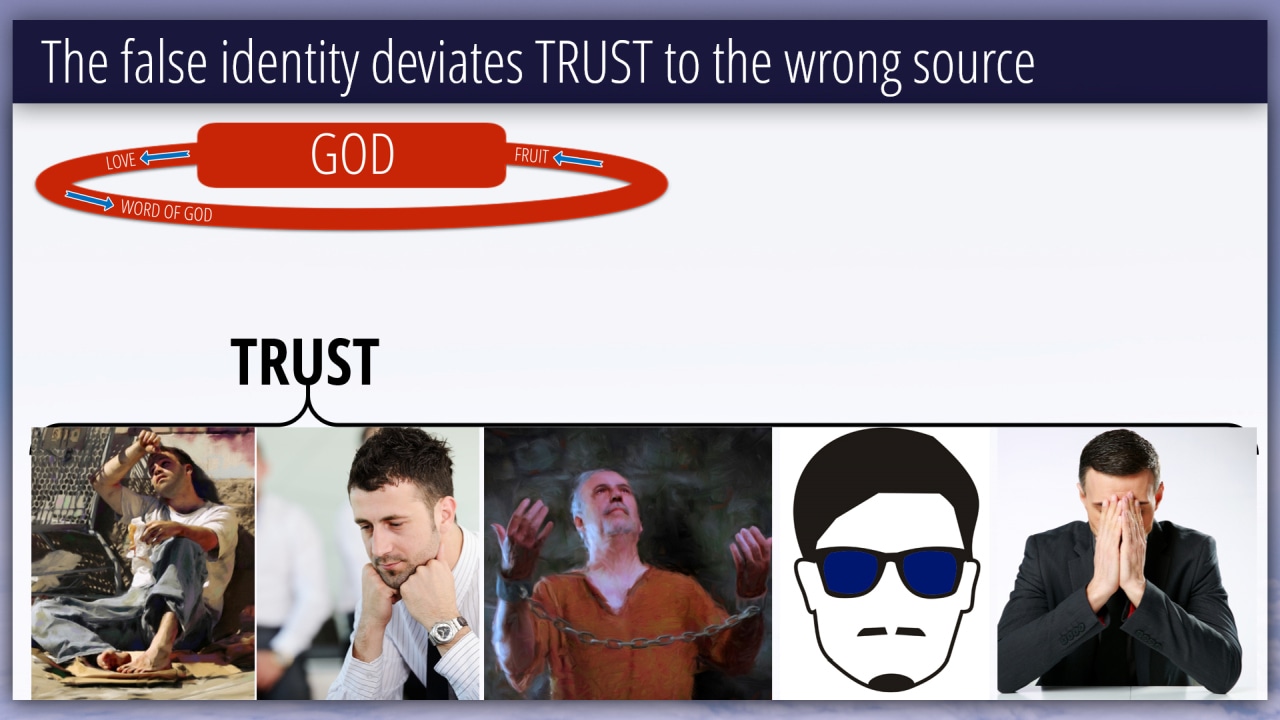 The false identity deviates TRUST to the wrong source

LOVE

GOD

FRUIT

WORD OF GOD

TRUST